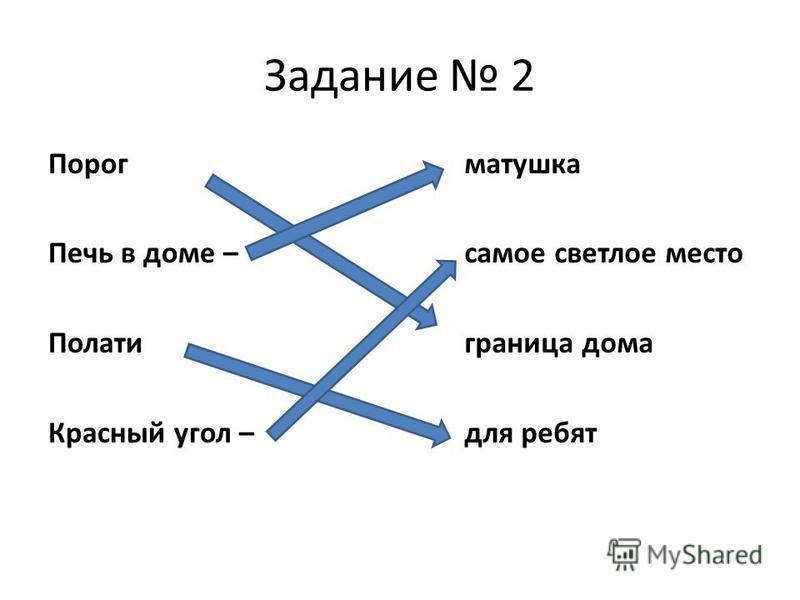 Задание № 2

Порог

Печь в доме –

Полати

Красный угол –

матушка

самое светлое место

граница дома

для ребят

MyShared